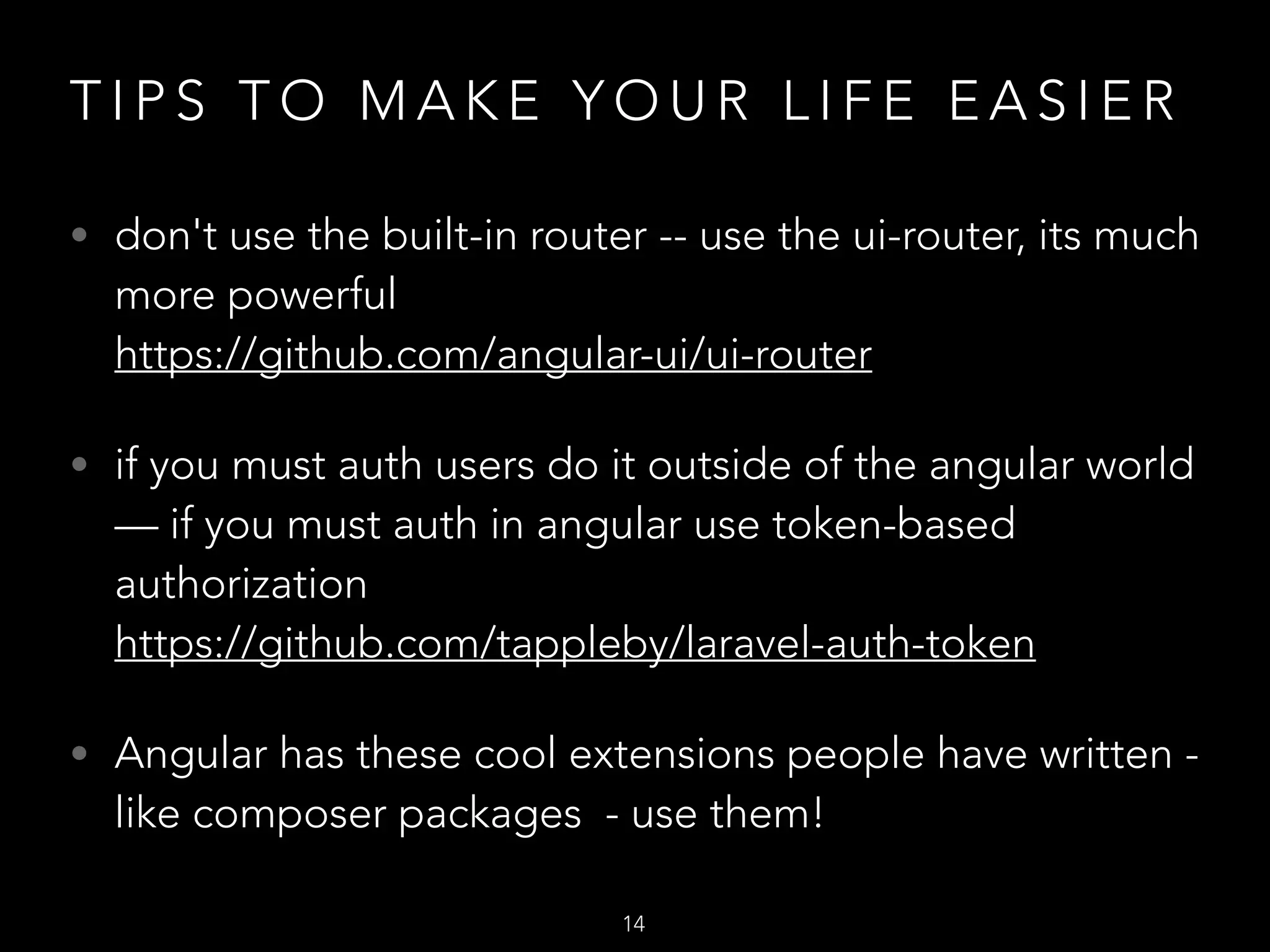 TIPS TO MAKE YOUR LIFE EASIER

• don't use the built-in router -- use the ui-router, its much more powerful https://github.com/angular-ui/ui-router

• if you must auth users do it outside of the angular world — if you must auth in angular use token-based authorization https://github.com/tappleby/laravel-auth-token

• Angular has these cool extensions people have written - like composer packages - use them!

14